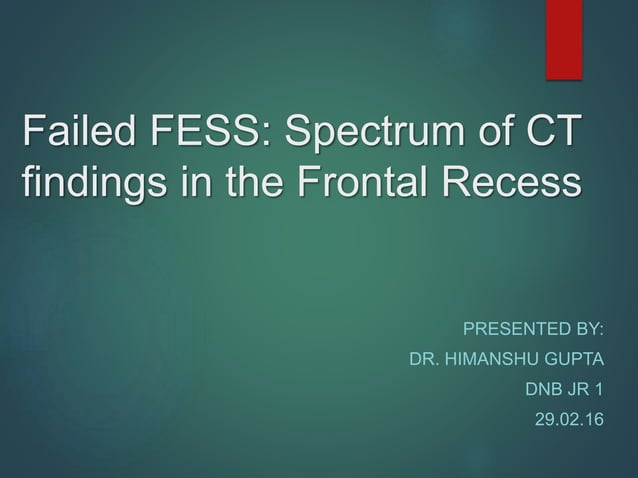 Failed FESS: Spectrum of CT findings in the Frontal Recess

PRESENTED BY:
DR. HIMANSHU GUPTA
DNB JR 1
29.02.16